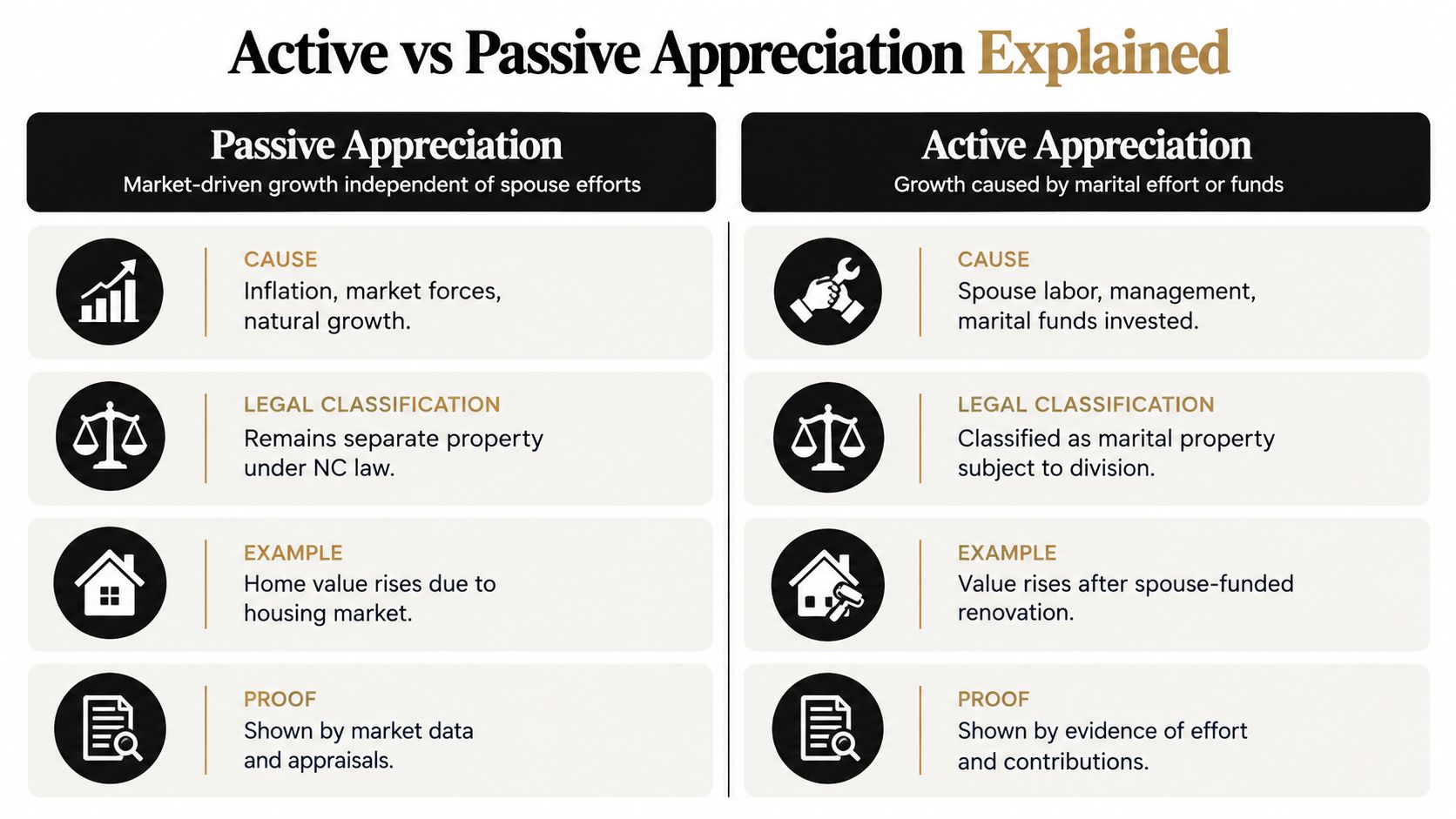 Active vs Passive Appreciation Explained

Passive Appreciation
Market-driven growth independent of spouse efforts

CAUSE
Inflation, market forces, natural growth.

LEGAL CLASSIFICATION
Remains separate property under NC law.

EXAMPLE
Home value rises due to housing market.

PROOF
Shown by market data and appraisals.

Active Appreciation
Growth caused by marital effort or funds

CAUSE
Spouse labor, management, marital funds invested.

LEGAL CLASSIFICATION
Classified as marital property subject to division.

EXAMPLE
Value rises after spouse-funded renovation.

PROOF
Shown by evidence of effort and contributions.